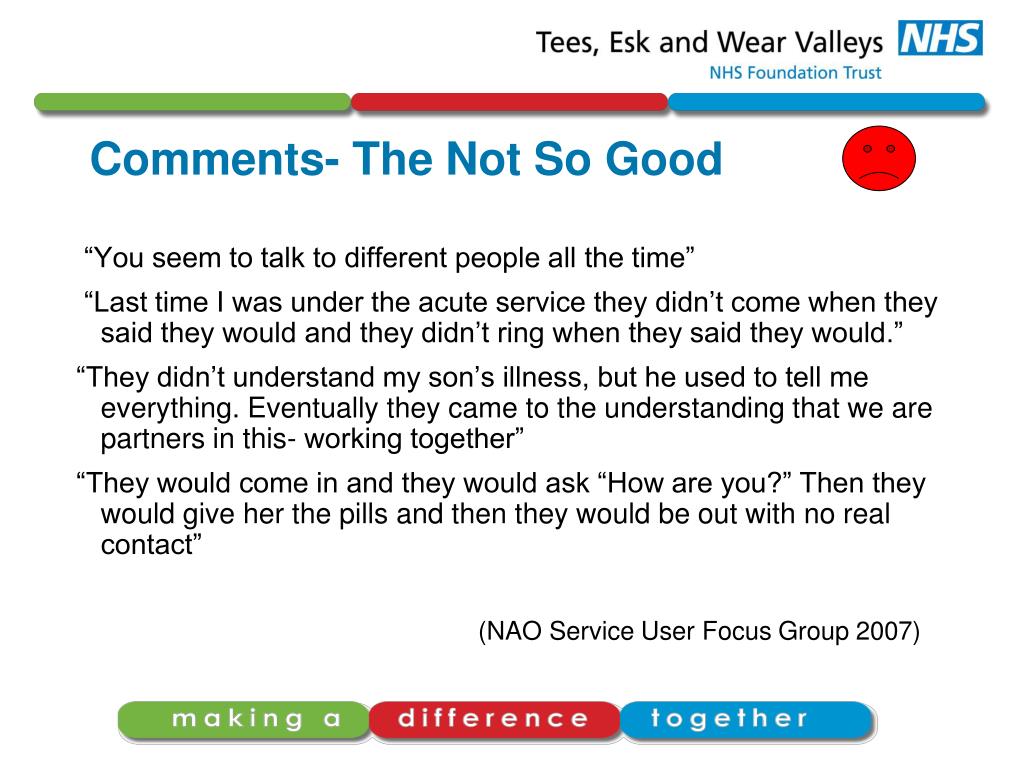 Tees, Esk and Wear Valleys NHS
NHS Foundation Trust

Comments- The Not So Good

“You seem to talk to different people all the time”

“Last time I was under the acute service they didn’t come when they said they would and they didn’t ring when they said they would.”

“They didn’t understand my son’s illness, but he used to tell me everything. Eventually they came to the understanding that we are partners in this- working together”

“They would come in and they would ask “How are you?” Then they would give her the pills and then they would be out with no real contact”

(NAO Service User Focus Group 2007)

making a difference together